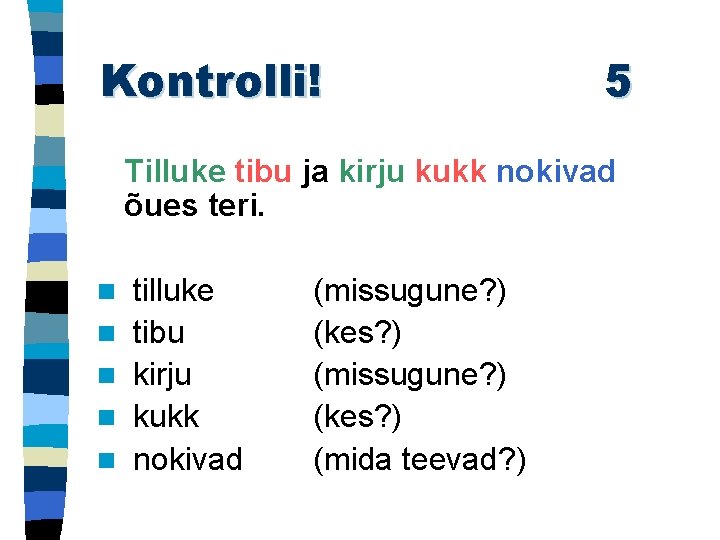 Kontrolli! 5

Tilluke tibu ja kirju kukk nokivad õues teri.

- tilluke (missugune?)
- tibu (kes?)
- kirju (missugune?)
- kukk (kes?)
- nokivad (mida teevad?)